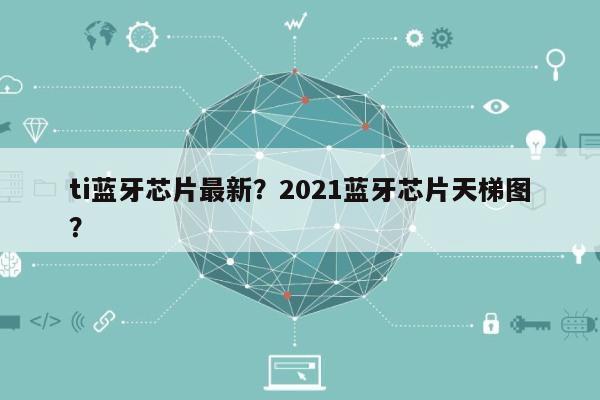 ti蓝牙芯片最新？2021蓝牙芯片天梯图？